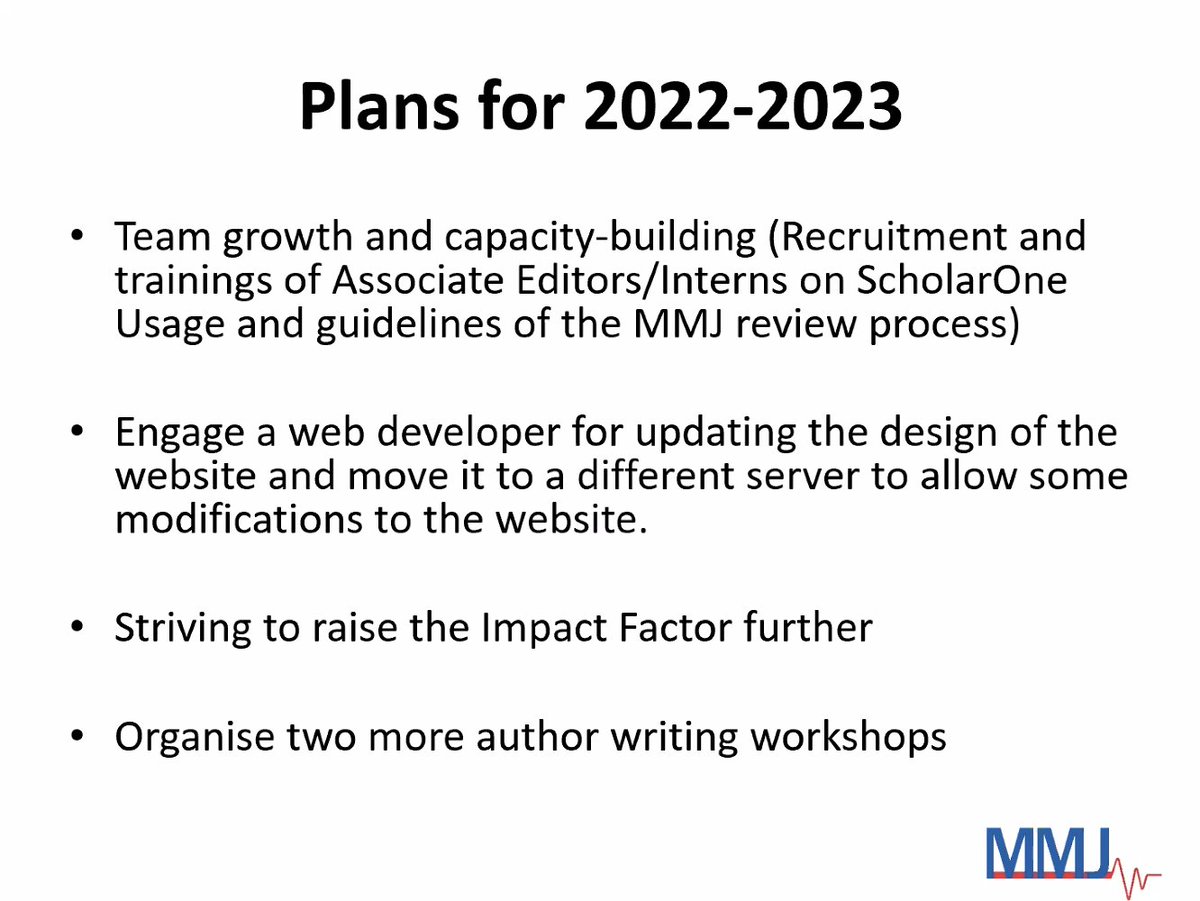 Plans for 2022-2023

• Team growth and capacity-building (Recruitment and trainings of Associate Editors/Interns on ScholarOne Usage and guidelines of the MMJ review process)

• Engage a web developer for updating the design of the website and move it to a different server to allow some modifications to the website.

• Striving to raise the Impact Factor further

• Organise two more author writing workshops

MMJ